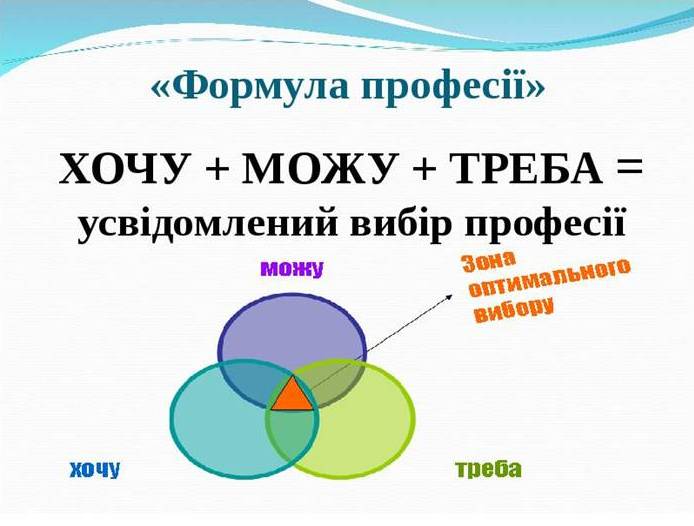 «Формула професії»

ХОЧУ + МОЖУ + ТРЕБА = усвідомлений вибір професії

можу

Зона оптимального вибору

хочу

треба